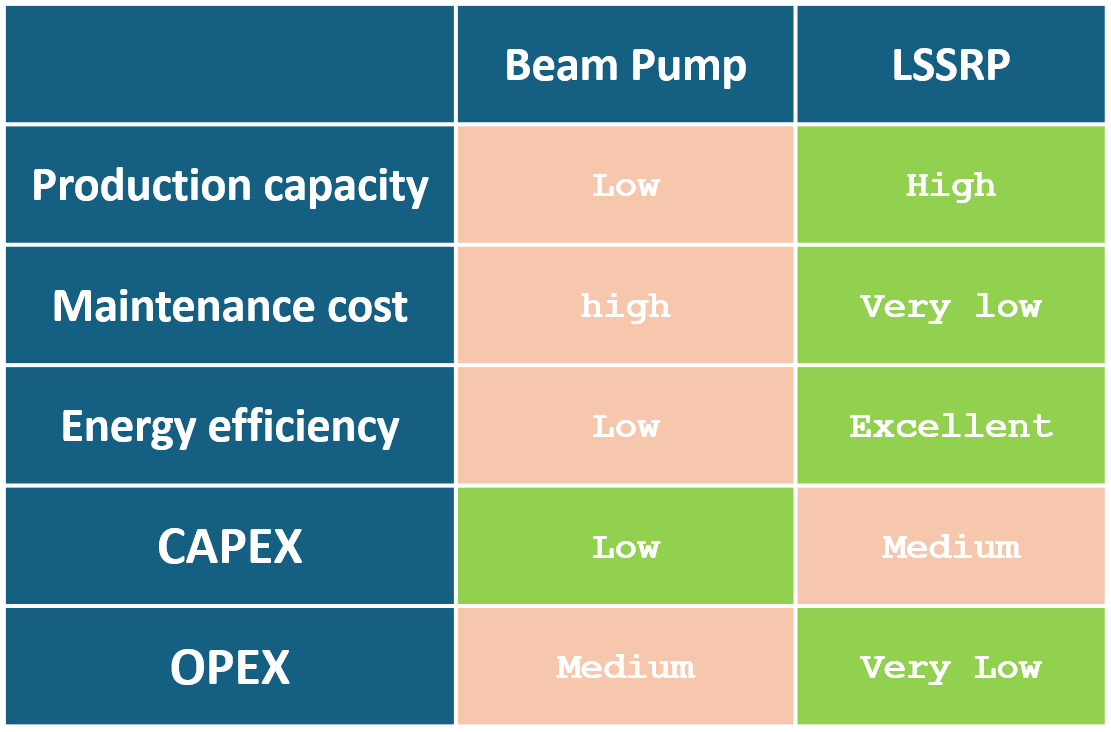 | | Beam Pump | LSSRP |
|---|---|---|
| Production capacity | Low | High |
| Maintenance cost | high | Very low |
| Energy efficiency | Low | Excellent |
| CAPEX | Low | Medium |
| OPEX | Medium | Very Low |